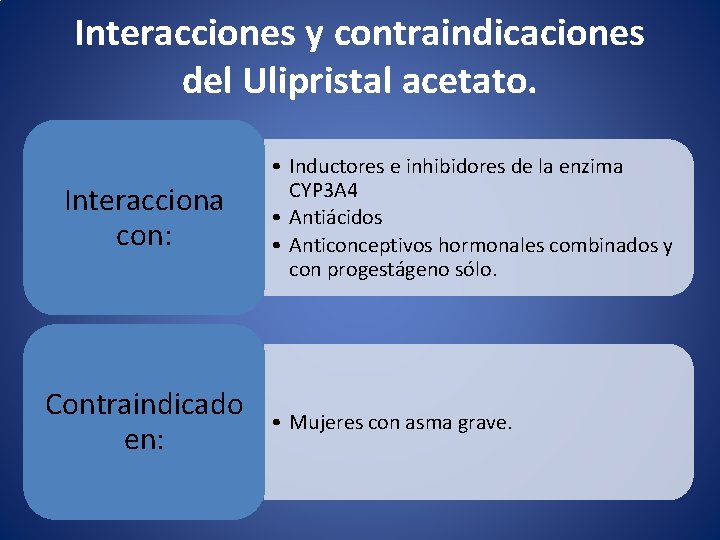 Interacciones y contraindicaciones del Ulipristal acetato.

Interacciona con:

• Inductores e inhibidores de la enzima CYP3A4
• Antiácidos
• Anticonceptivos hormonales combinados y con progestágeno sólo.

Contraindicado en:

• Mujeres con asma grave.